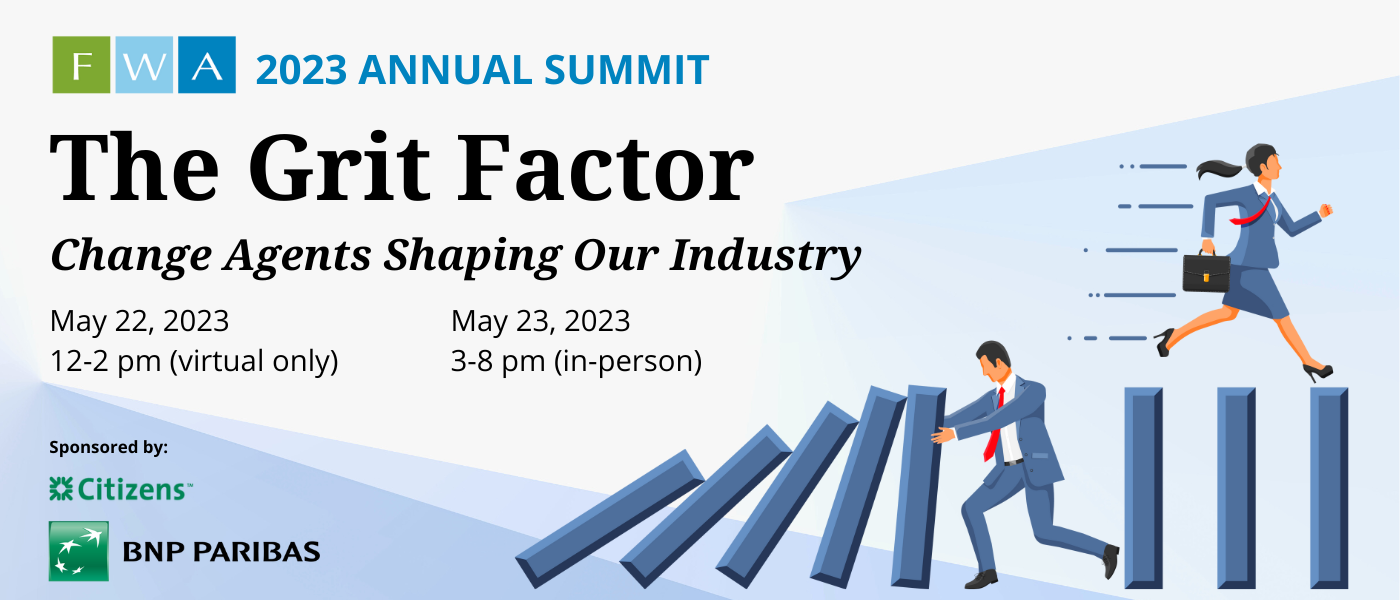 F W A 2023 ANNUAL SUMMIT

The Grit Factor

Change Agents Shaping Our Industry

May 22, 2023
12-2 pm (virtual only)

May 23, 2023
3-8 pm (in-person)

Sponsored by:

Citizens™

BNP PARIBAS